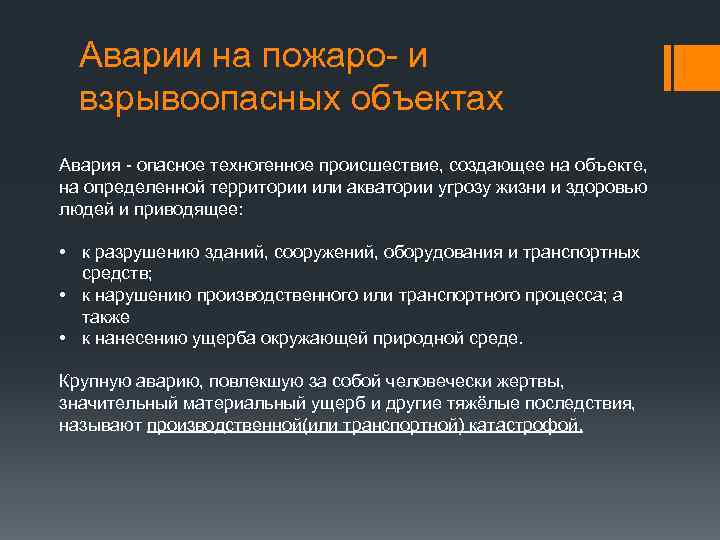 Аварии на пожаро- и взрывоопасных объектах

Авария - опасное техногенное происшествие, создающее на объекте, на определенной территории или акватории угрозу жизни и здоровью людей и приводящее:

• к разрушению зданий, сооружений, оборудования и транспортных средств;
• к нарушению производственного или транспортного процесса; а также
• к нанесению ущерба окружающей природной среде.

Крупную аварию, повлекшую за собой человечески жертвы, значительный материальный ущерб и другие тяжёлые последствия, называют производственной(или транспортной) катастрофой.